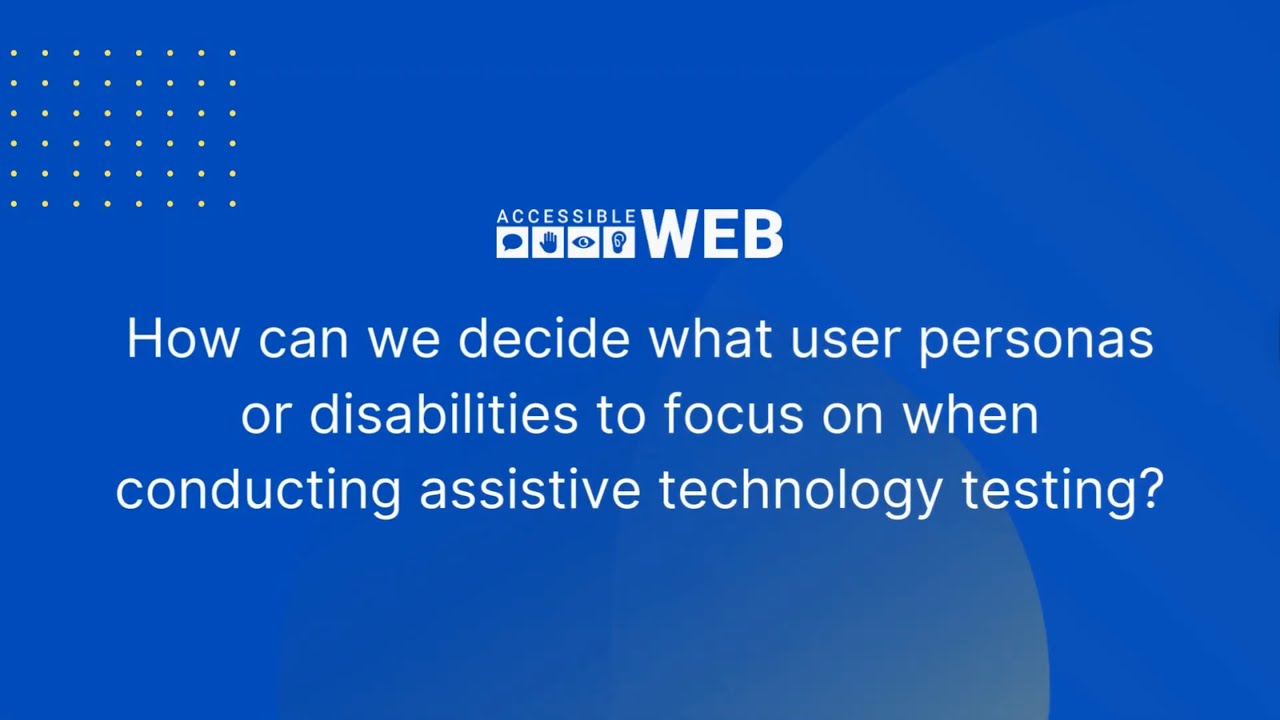 ACCESSIBLE WEB

How can we decide what user personas or disabilities to focus on when conducting assistive technology testing?